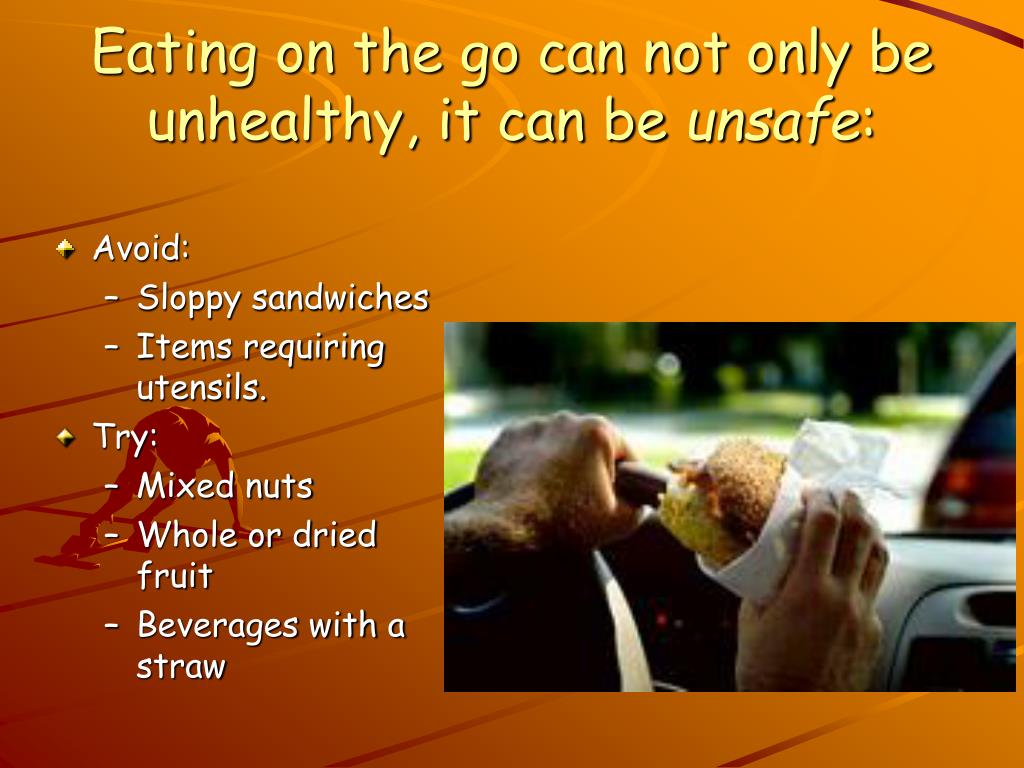 Eating on the go can not only be unhealthy, it can be unsafe:

Avoid:
– Sloppy sandwiches
– Items requiring utensils.

Try:
– Mixed nuts
– Whole or dried fruit
– Beverages with a straw